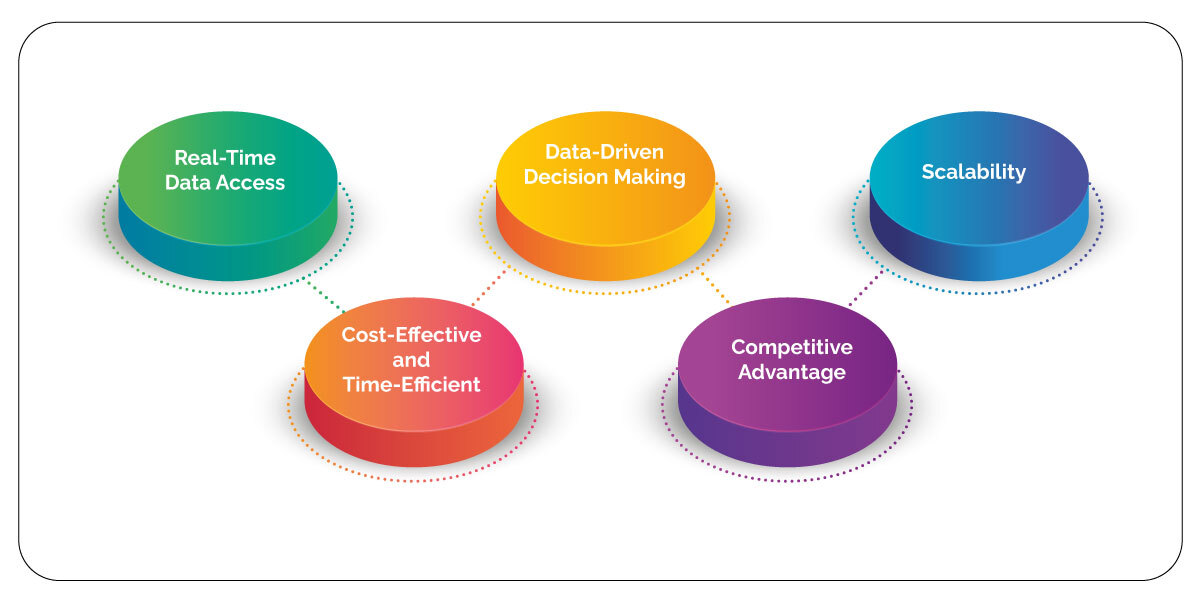 Real-Time Data Access

Cost-Effective and Time-Efficient

Data-Driven Decision Making

Competitive Advantage

Scalability